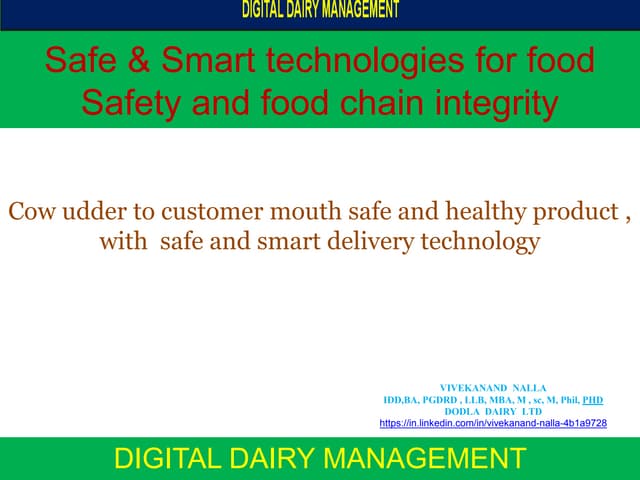 DIGITAL DAIRY MANAGEMENT

Safe & Smart technologies for food Safety and food chain integrity

Cow udder to customer mouth safe and healthy product , with safe and smart delivery technology

VIVEKANAND NALLA
IDD,BA, PGDRD , LLB, MBA, M , sc, M, Phil, PHD
DODLA DAIRY LTD
https://in.linkedin.com/in/vivekanand-nalla-4b1a9728

DIGITAL DAIRY MANAGEMENT